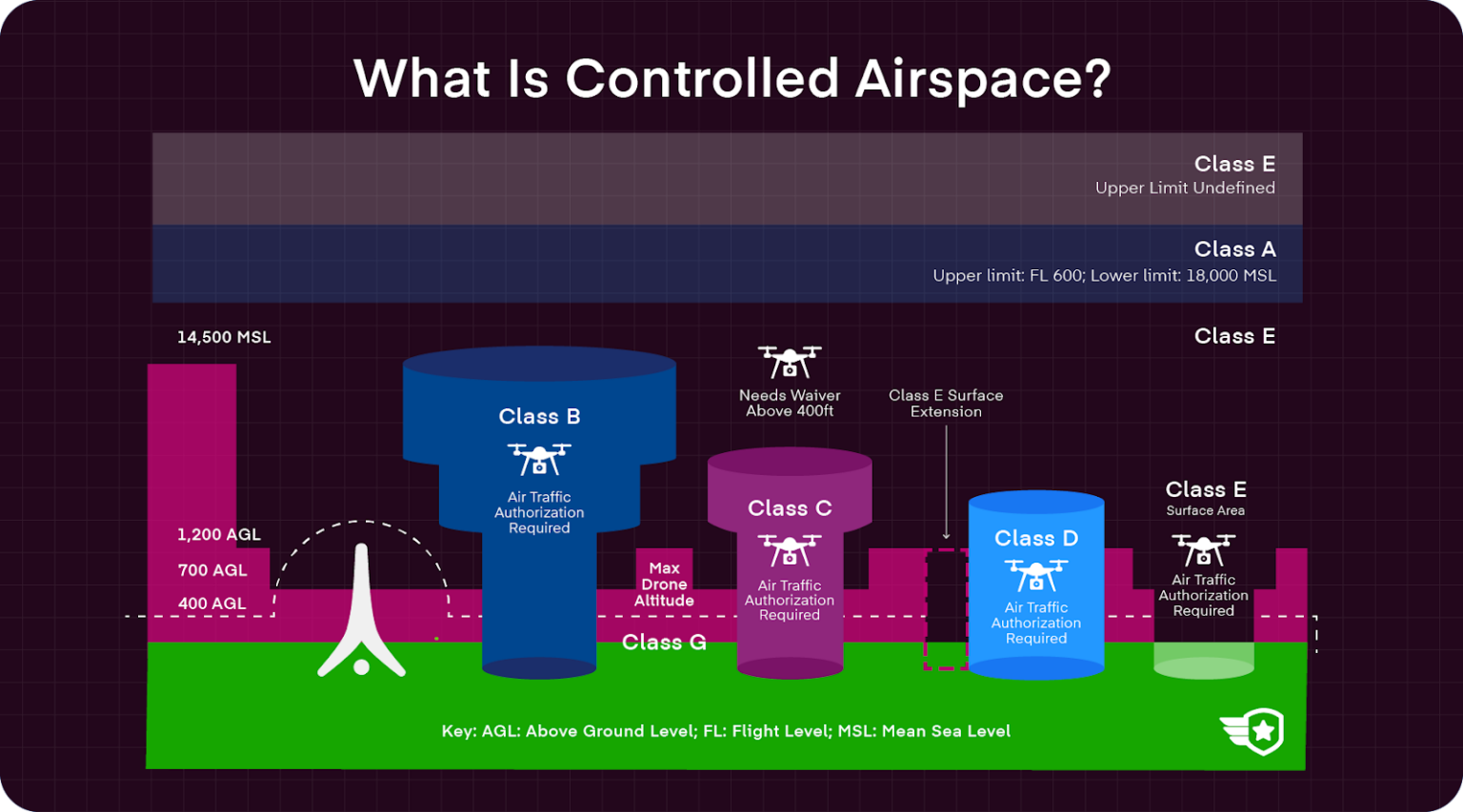 What Is Controlled Airspace?

Class E
Upper Limit Undefined

Class A
Upper limit: FL 600; Lower limit: 18,000 MSL

14,500 MSL

Class E

Class B
Air Traffic Authorization Required

Needs Waiver Above 400ft

Class E Surface Extension

Class C
Air Traffic Authorization Required

Class D
Air Traffic Authorization Required

Class E
Surface Area
Air Traffic Authorization Required

1,200 AGL
700 AGL
400 AGL

Max Drone Altitude

Class G

Key: AGL: Above Ground Level; FL: Flight Level; MSL: Mean Sea Level